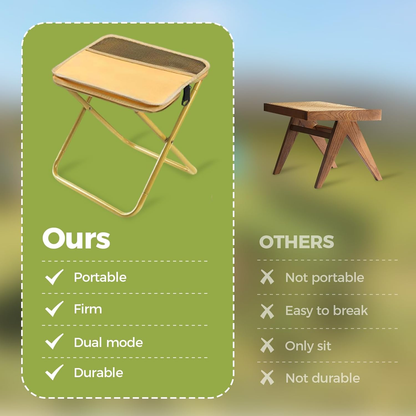 Ours

✓ Portable

✓ Firm

✓ Dual mode

✓ Durable

OTHERS

✗ Not portable

✗ Easy to break

✗ Only sit

✗ Not durable